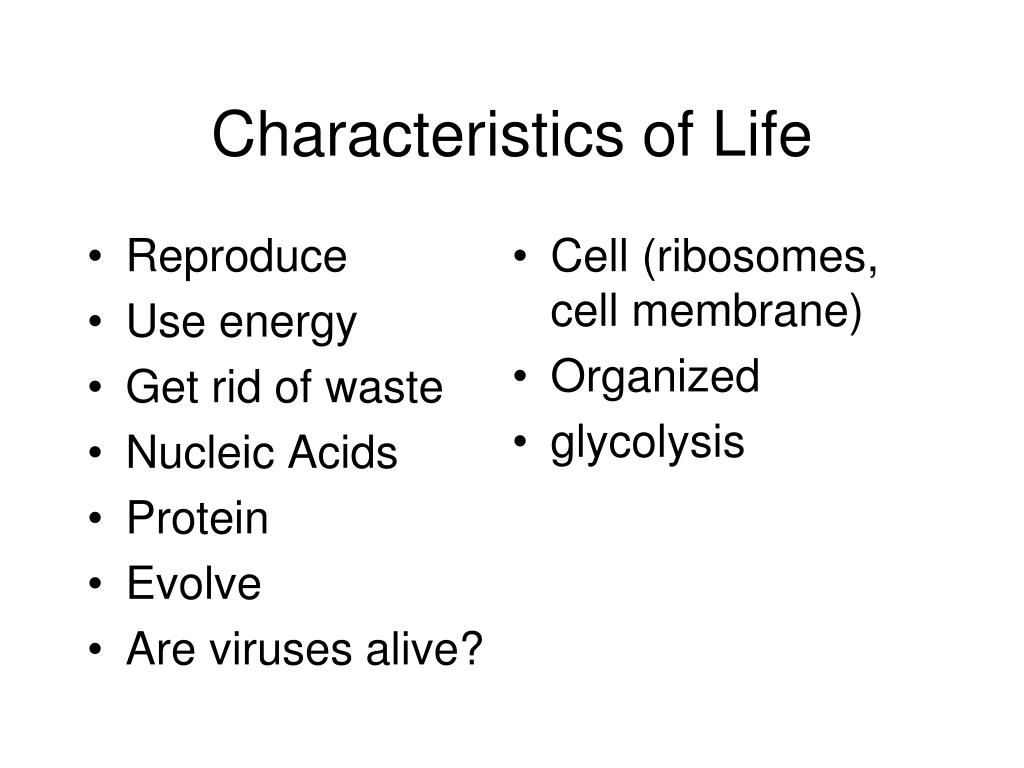 Characteristics of Life

• Reproduce
• Use energy
• Get rid of waste
• Nucleic Acids
• Protein
• Evolve
• Are viruses alive?

• Cell (ribosomes, cell membrane)
• Organized
• glycolysis